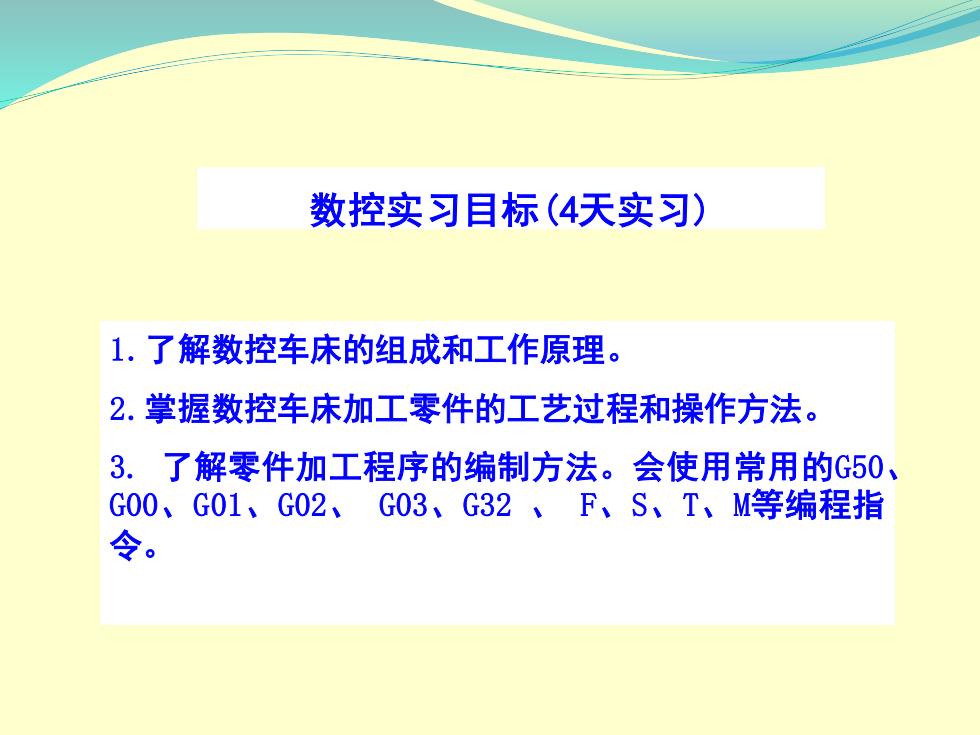 数控实习目标(4天实习)

1.了解数控车床的组成和工作原理。

2.掌握数控车床加工零件的工艺过程和操作方法。

3. 了解零件加工程序的编制方法。会使用常用的G50、G00、G01、G02、 G03、G32 、 F、S、T、M等编程指令。